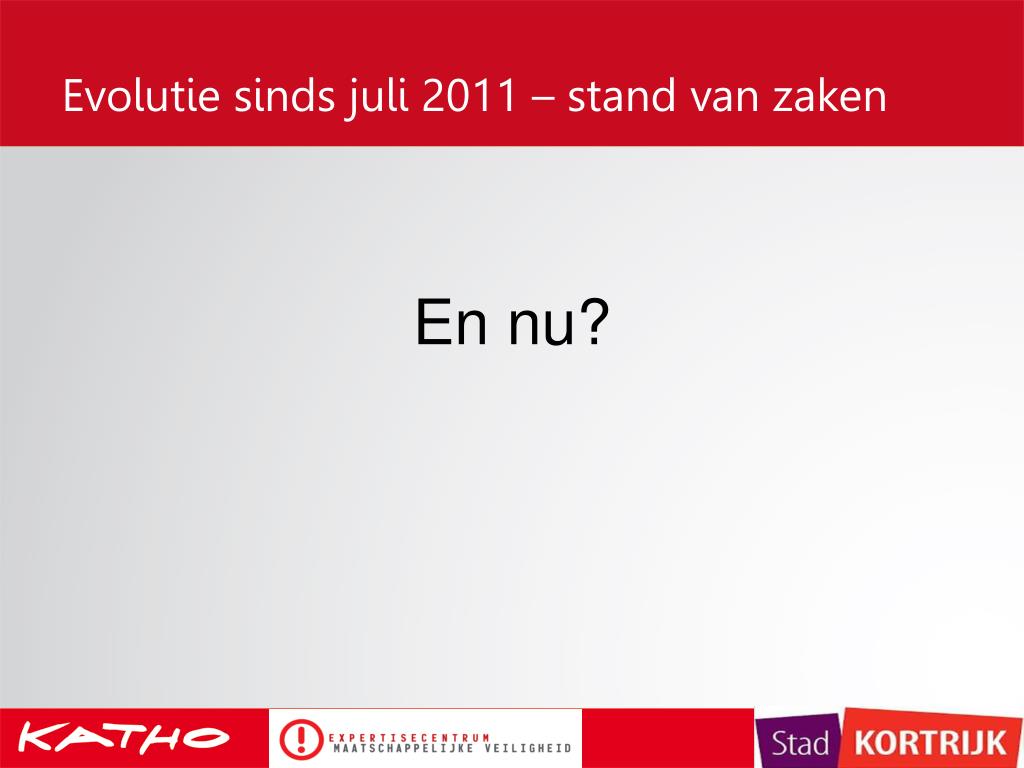 Evolutie sinds juli 2011 – stand van zaken

En nu?

KATHO

EXPERTISECENTRUM
MAATSCHAPPELIJKE VEILIGHEID

Stad KORTRIJK